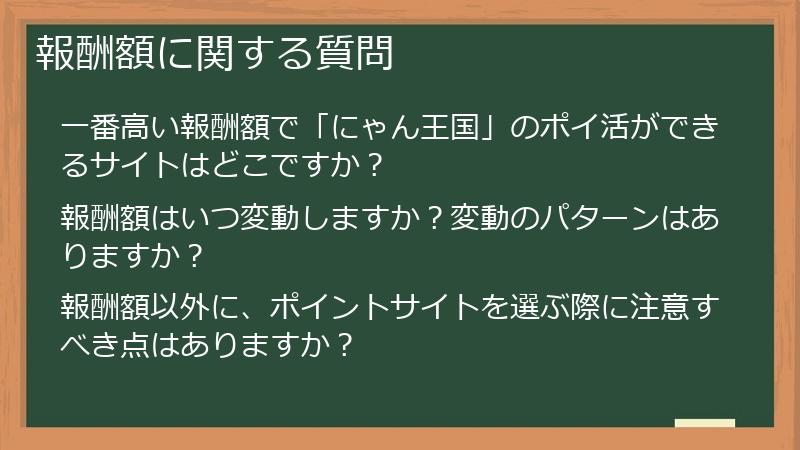 報酬額に関する質問

一番高い報酬額で「にゃん王国」のポイ活ができるサイトはどこですか？

報酬額はいつ変動しますか？変動のパターンはありますか？

報酬額以外に、ポイントサイトを選ぶ際に注意すべき点はありますか？